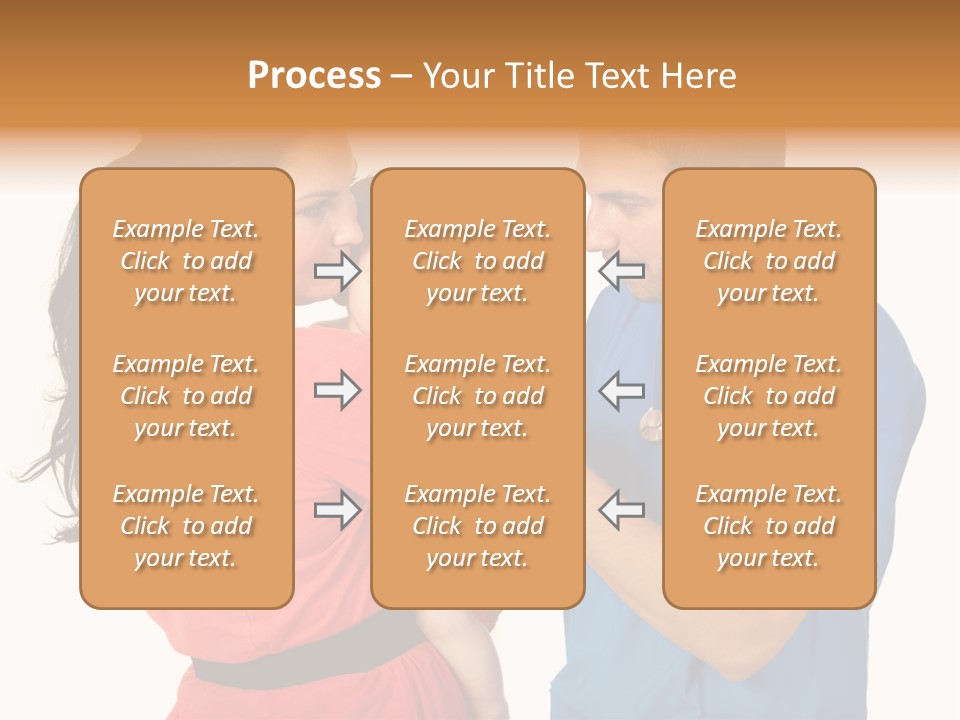 Process – Your Title Text Here

Example Text. Click to add your text.

Example Text. Click to add your text.

Example Text. Click to add your text.

Example Text. Click to add your text.

Example Text. Click to add your text.

Example Text. Click to add your text.

Example Text. Click to add your text.

Example Text. Click to add your text.

Example Text. Click to add your text.